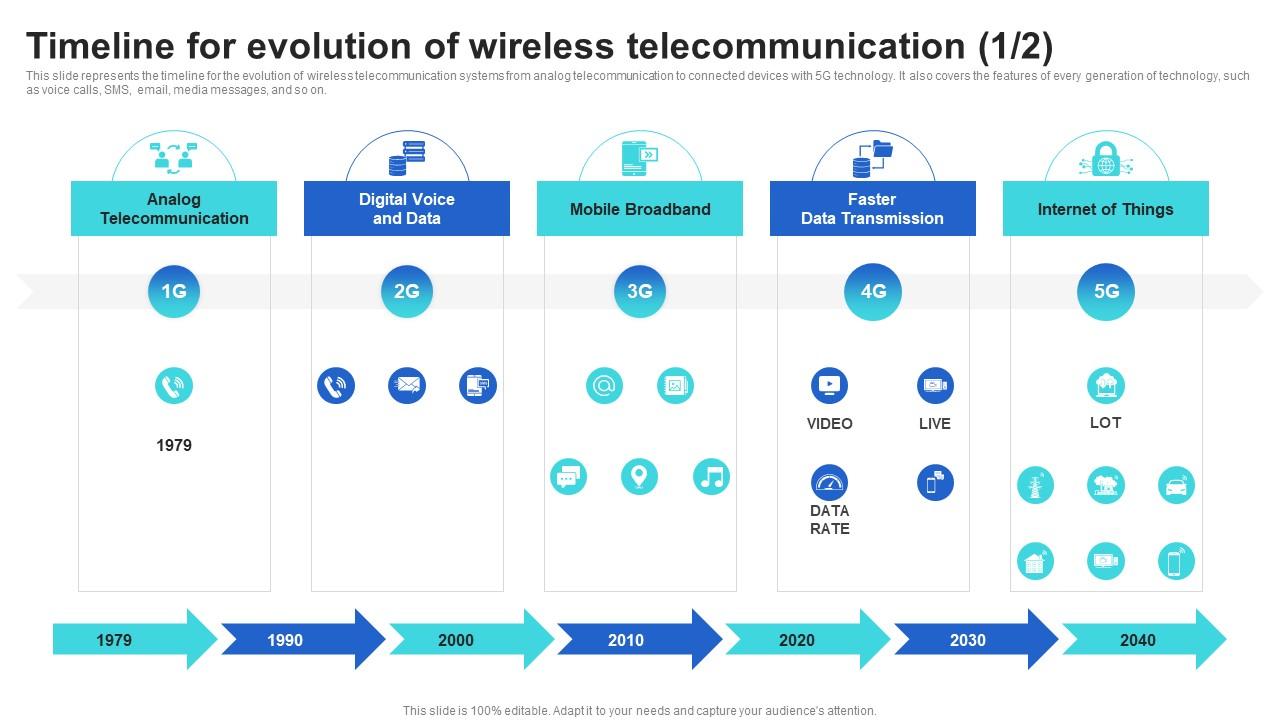 Timeline for evolution of wireless telecommunication (1/2)

This slide represents the timeline for the evolution of wireless telecommunication systems from analog telecommunication to connected devices with 5G technology. It also covers the features of every generation of technology, such as voice calls, SMS, email, media messages, and so on.

Analog Telecommunication

1G

1979

Digital Voice and Data

2G

Mobile Broadband

3G

Faster Data Transmission

4G

VIDEO

LIVE

DATA RATE

Internet of Things

5G

LOT

1979

1990

2000

2010

2020

2030

2040

This slide is 100% editable. Adapt it to your needs and capture your audience's attention.